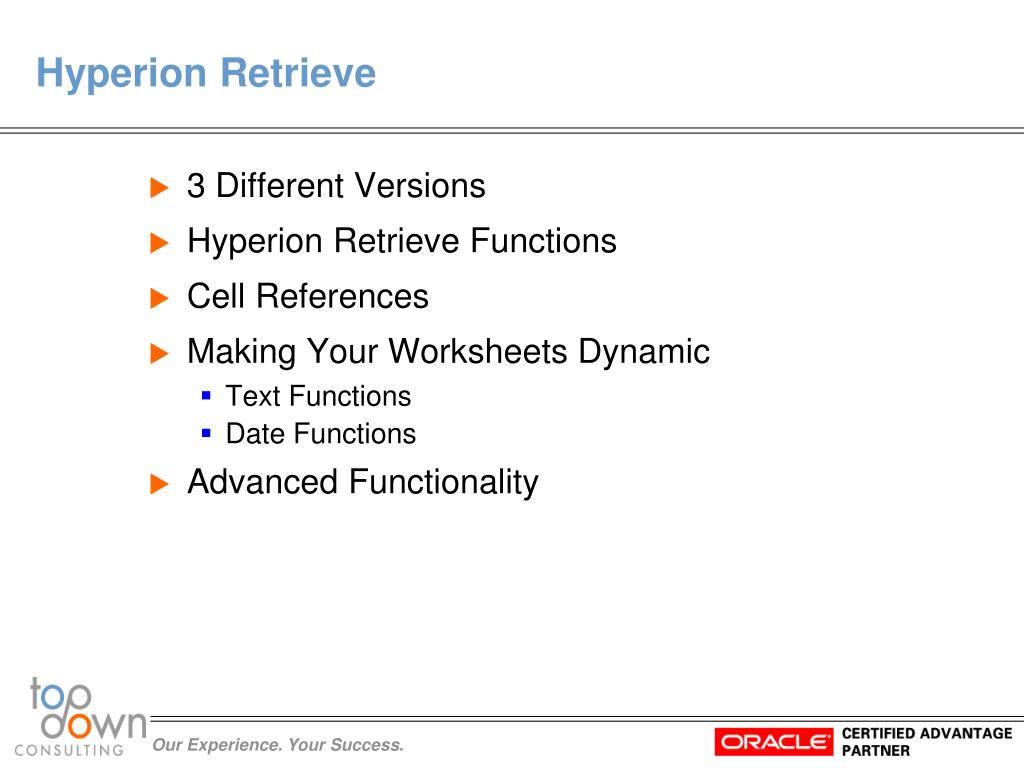 Hyperion Retrieve

3 Different Versions
Hyperion Retrieve Functions
Cell References
Making Your Worksheets Dynamic
Text Functions
Date Functions
Advanced Functionality

top down CONSULTING
Our Experience. Your Success.
ORACLE CERTIFIED ADVANTAGE PARTNER